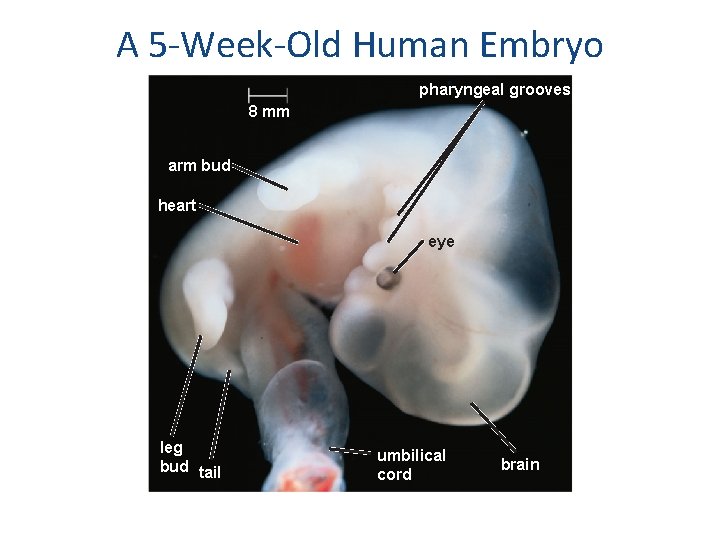 A 5-Week-Old Human Embryo

8 mm

pharyngeal grooves

arm bud

heart

eye

leg bud

tail

umbilical cord

brain